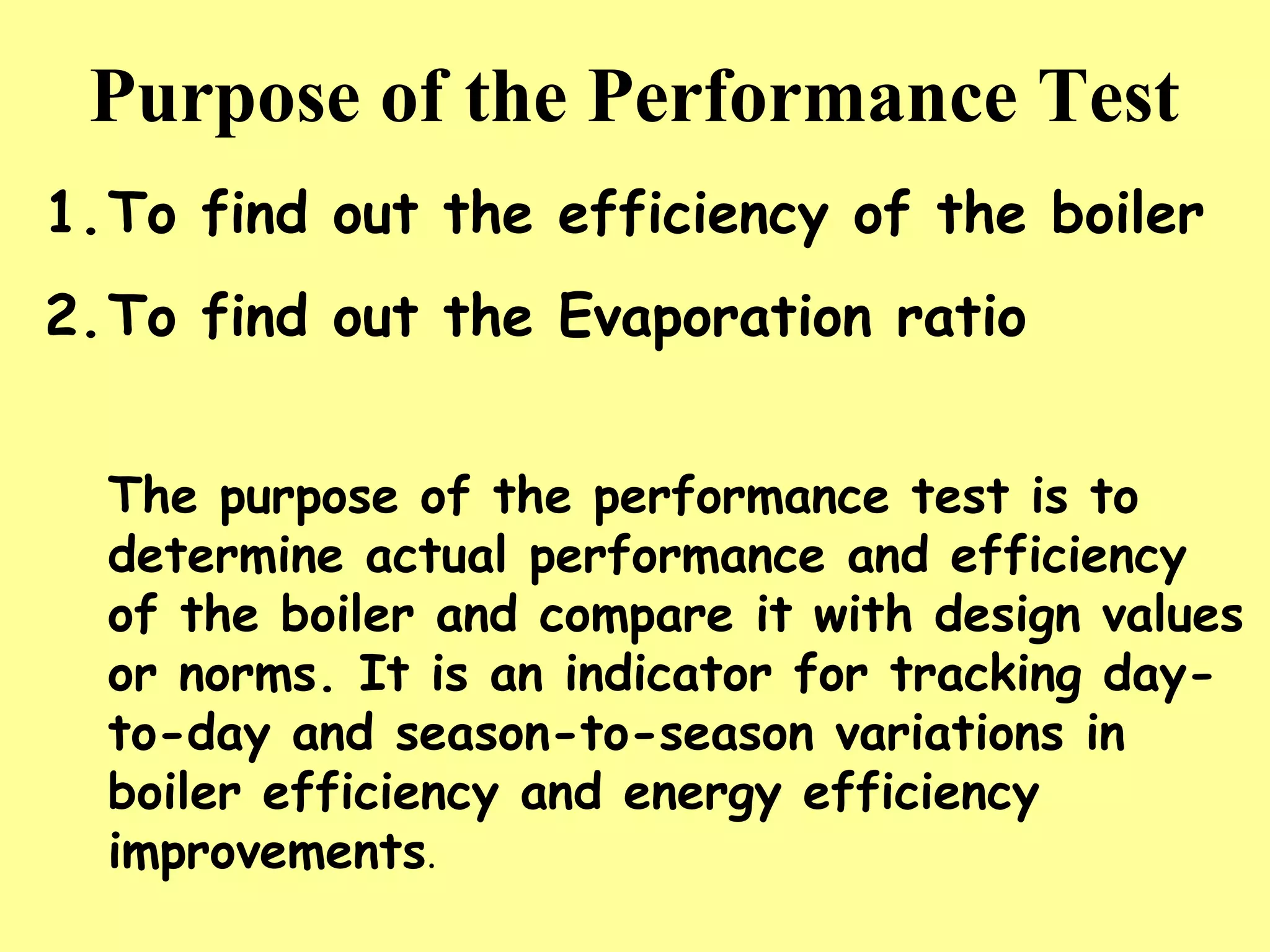 Purpose of the Performance Test

1. To find out the efficiency of the boiler

2. To find out the Evaporation ratio

The purpose of the performance test is to determine actual performance and efficiency of the boiler and compare it with design values or norms. It is an indicator for tracking day-to-day and season-to-season variations in boiler efficiency and energy efficiency improvements.